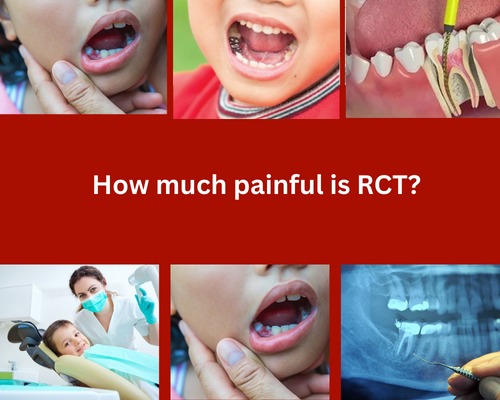 How much painful is RCT?